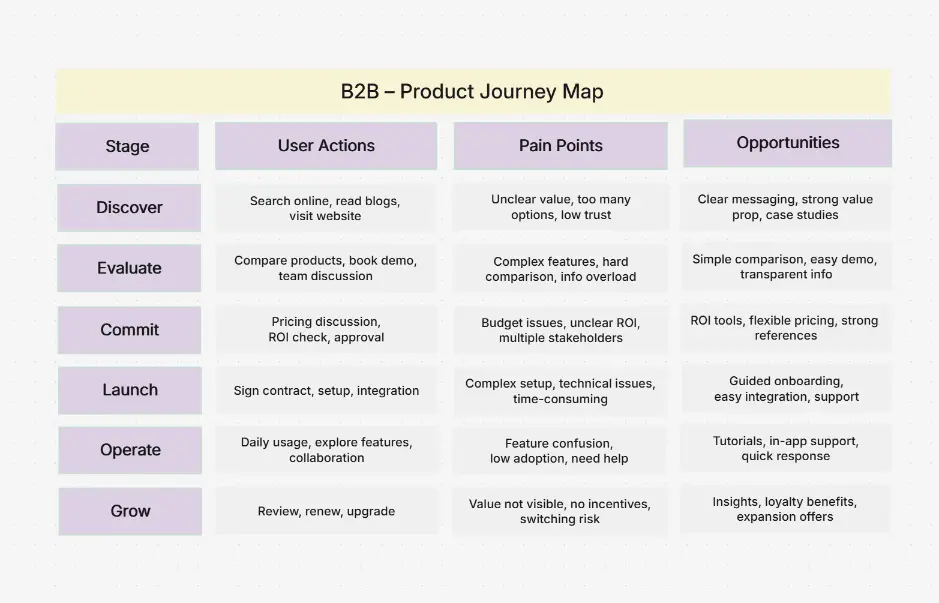 B2B – Product Journey Map

| Stage | User Actions | Pain Points | Opportunities |
|---|---|---|---|
| Discover | Search online, read blogs, visit website | Unclear value, too many options, low trust | Clear messaging, strong value prop, case studies |
| Evaluate | Compare products, book demo, team discussion | Complex features, hard comparison, info overload | Simple comparison, easy demo, transparent info |
| Commit | Pricing discussion, ROI check, approval | Budget issues, unclear ROI, multiple stakeholders | ROI tools, flexible pricing, strong references |
| Launch | Sign contract, setup, integration | Complex setup, technical issues, time-consuming | Guided onboarding, easy integration, support |
| Operate | Daily usage, explore features, collaboration | Feature confusion, low adoption, need help | Tutorials, in-app support, quick response |
| Grow | Review, renew, upgrade | Value not visible, no incentives, switching risk | Insights, loyalty benefits, expansion offers |